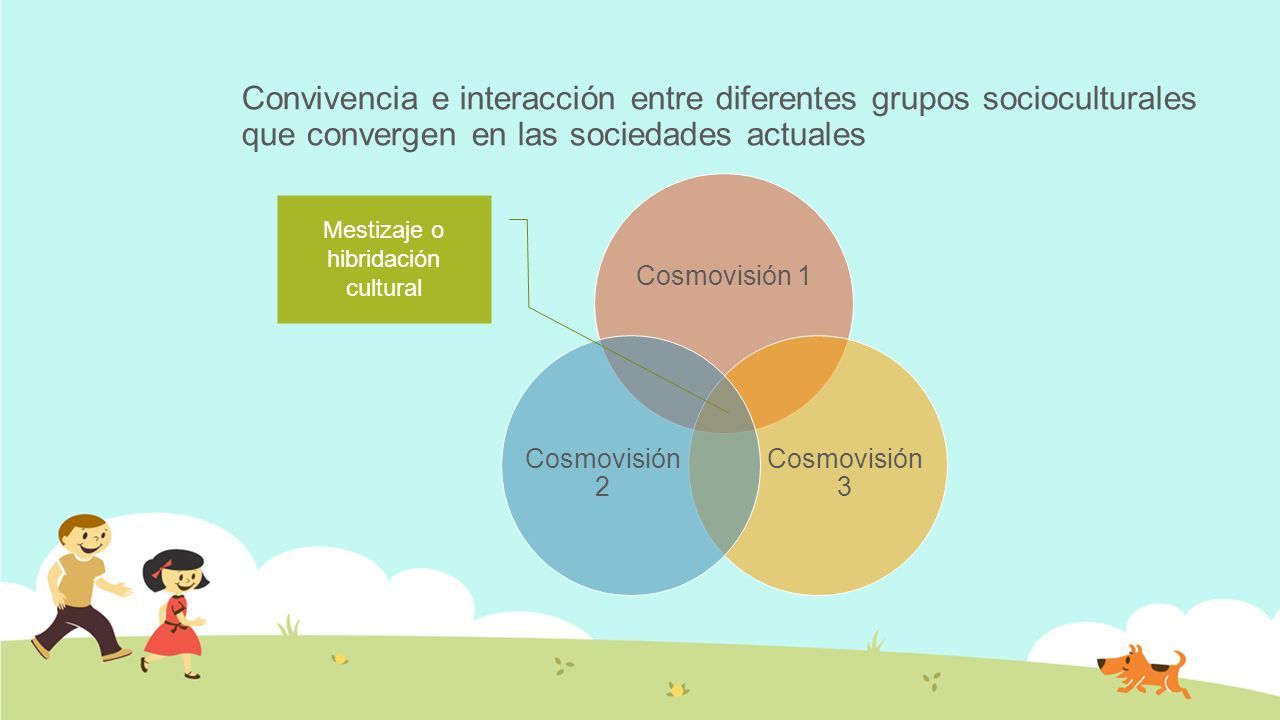 Convivencia e interacción entre diferentes grupos socioculturales que convergen en las sociedades actuales

Mestizaje o hibridación cultural

Cosmovisión 1

Cosmovisión 2

Cosmovisión 3